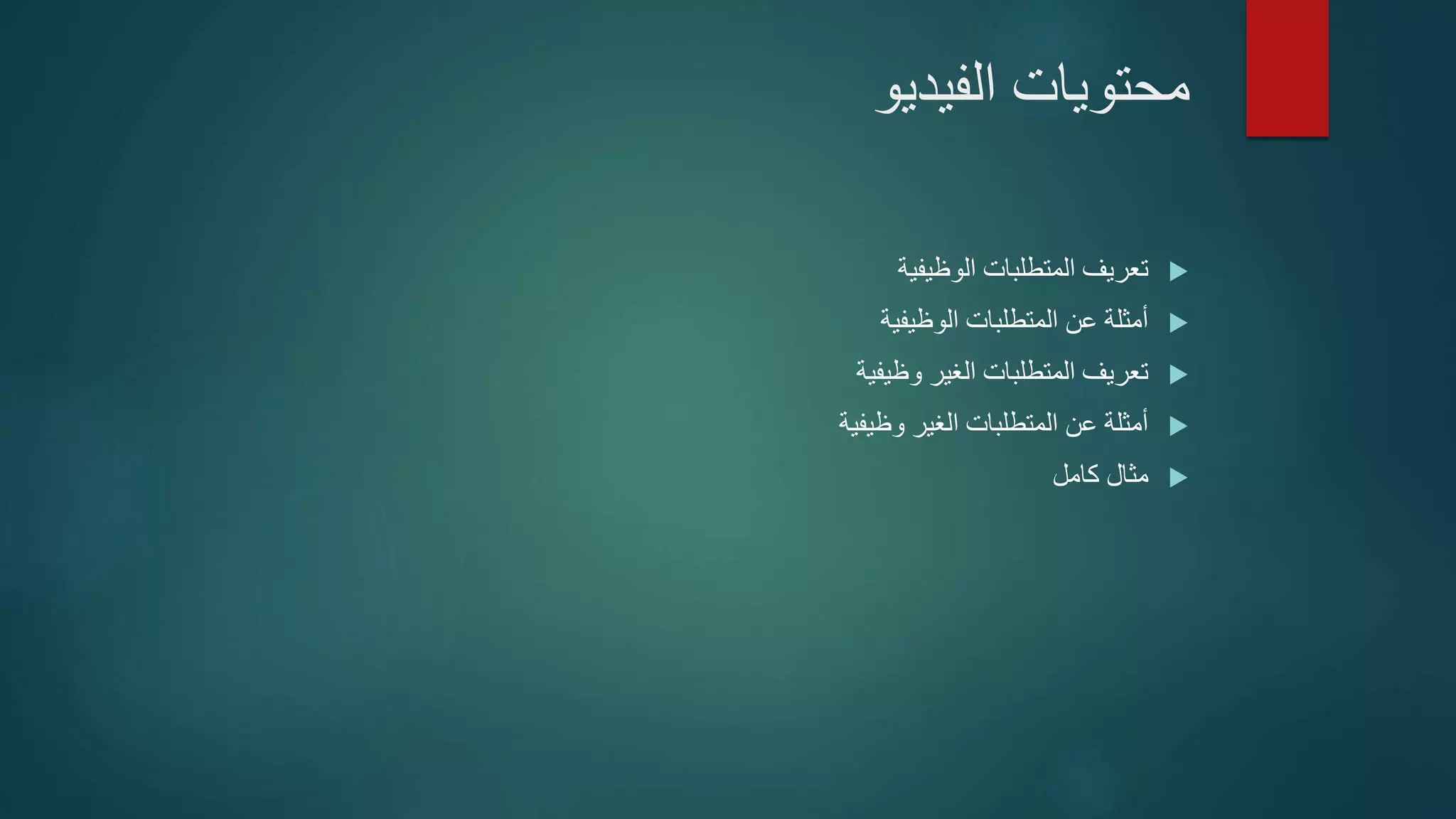 محتويات الفيديو

تعريف المتطلبات الوظيفية
أمثلة عن المتطلبات الوظيفية
تعريف المتطلبات الغير وظيفية
أمثلة عن المتطلبات الغير وظيفية
مثال كامل